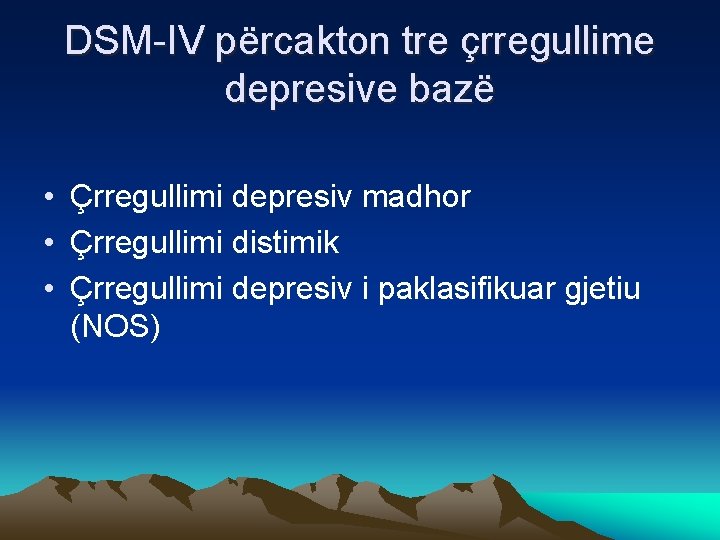 DSM-IV përcakton tre çrregullime depresive bazë

• Çrregullimi depresiv madhor
• Çrregullimi distimik
• Çrregullimi depresiv i paklasifikuar gjetiu (NOS)